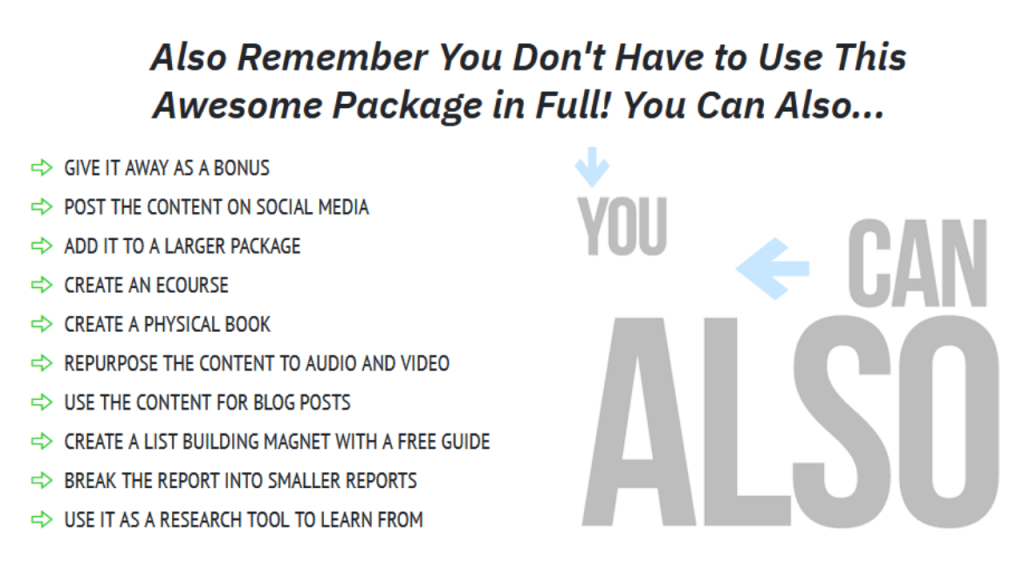 Also Remember You Don't Have to Use This Awesome Package in Full! You Can Also...

GIVE IT AWAY AS A BONUS
POST THE CONTENT ON SOCIAL MEDIA
ADD IT TO A LARGER PACKAGE
CREATE AN ECOURSE
CREATE A PHYSICAL BOOK
REPURPOSE THE CONTENT TO AUDIO AND VIDEO
USE THE CONTENT FOR BLOG POSTS
CREATE A LIST BUILDING MAGNET WITH A FREE GUIDE
BREAK THE REPORT INTO SMALLER REPORTS
USE IT AS A RESEARCH TOOL TO LEARN FROM

YOU
CAN
ALSO